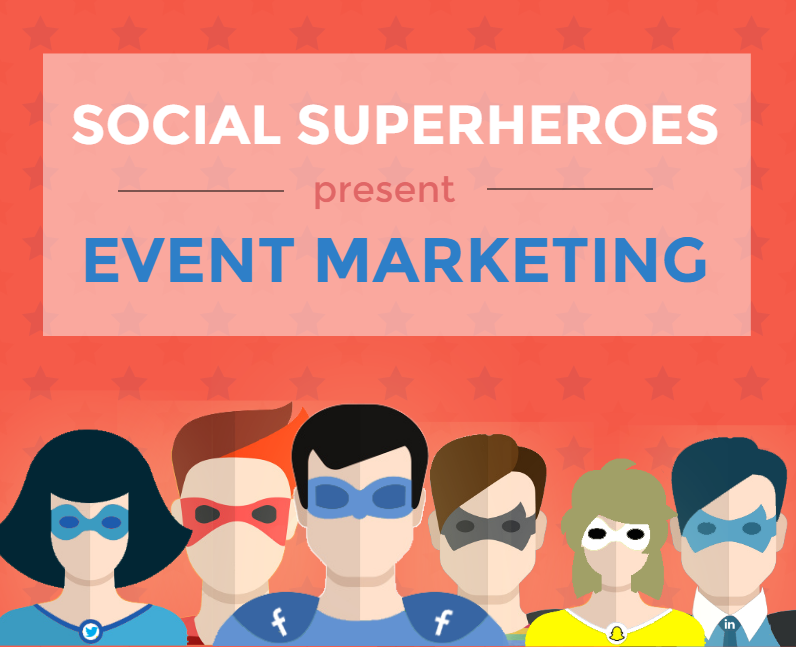 SOCIAL SUPERHEROES

present

EVENT MARKETING

f f in